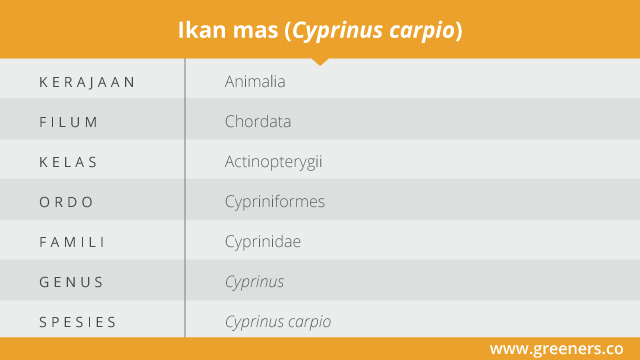 Ikan mas (Cyprinus carpio)

| KERAJAAN | Animalia |
|---|---|
| FILUM | Chordata |
| KELAS | Actinopterygii |
| ORDO | Cypriniformes |
| FAMILI | Cyprinidae |
| GENUS | Cyprinus |
| SPESIES | Cyprinus carpio |

www.greeners.co